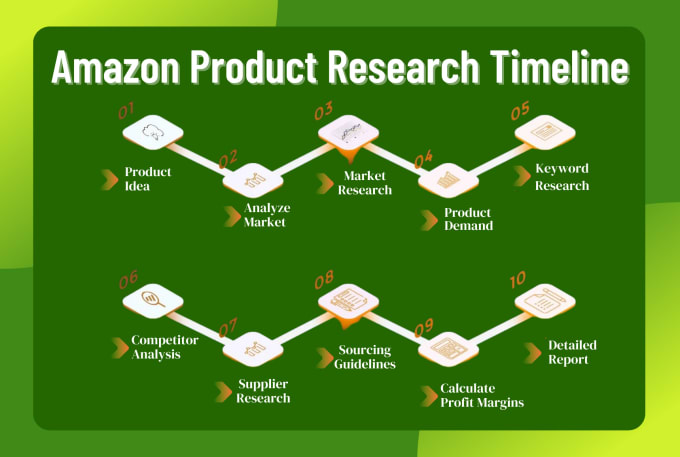 Amazon Product Research Timeline

01
Product Idea

02
Analyze Market

03
Market Research

04
Product Demand

05
Keyword Research

06
Competitor Analysis

07
Supplier Research

08
Sourcing Guidelines

09
Calculate Profit Margins

10
Detailed Report